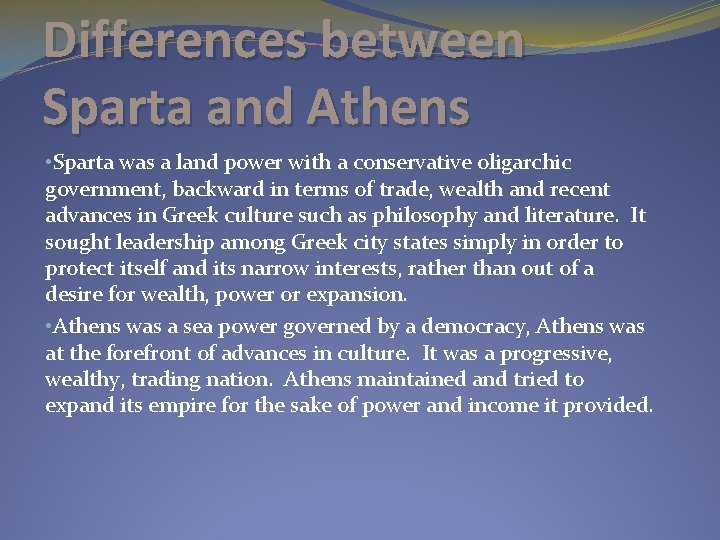 Differences between Sparta and Athens

•Sparta was a land power with a conservative oligarchic government, backward in terms of trade, wealth and recent advances in Greek culture such as philosophy and literature. It sought leadership among Greek city states simply in order to protect itself and its narrow interests, rather than out of a desire for wealth, power or expansion.

•Athens was a sea power governed by a democracy, Athens was at the forefront of advances in culture. It was a progressive, wealthy, trading nation. Athens maintained and tried to expand its empire for the sake of power and income it provided.